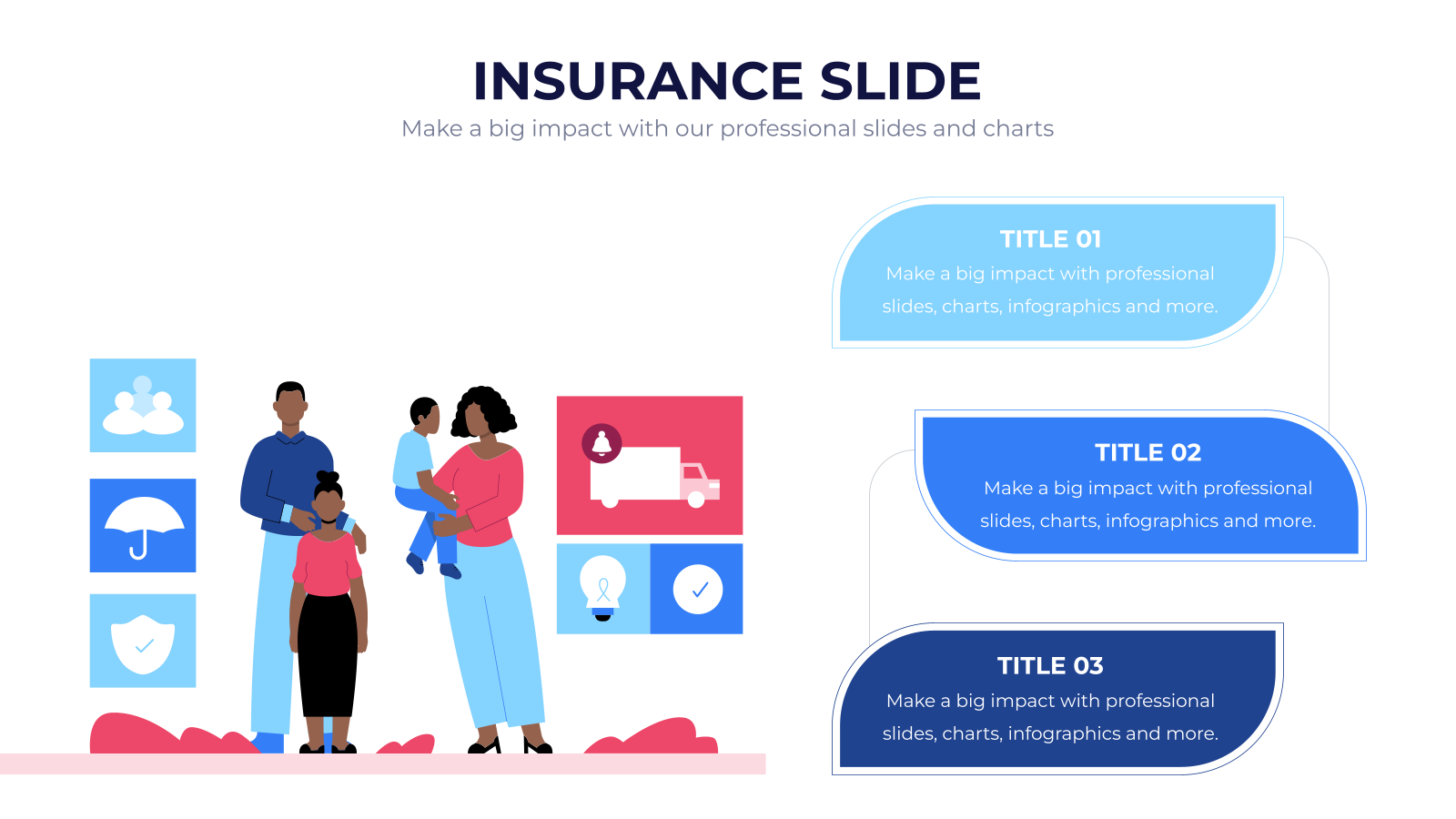 INSURANCE SLIDE
Make a big impact with our professional slides and charts

TITLE 01
Make a big impact with professional slides, charts, infographics and more.

TITLE 02
Make a big impact with professional slides, charts, infographics and more.

TITLE 03
Make a big impact with professional slides, charts, infographics and more.